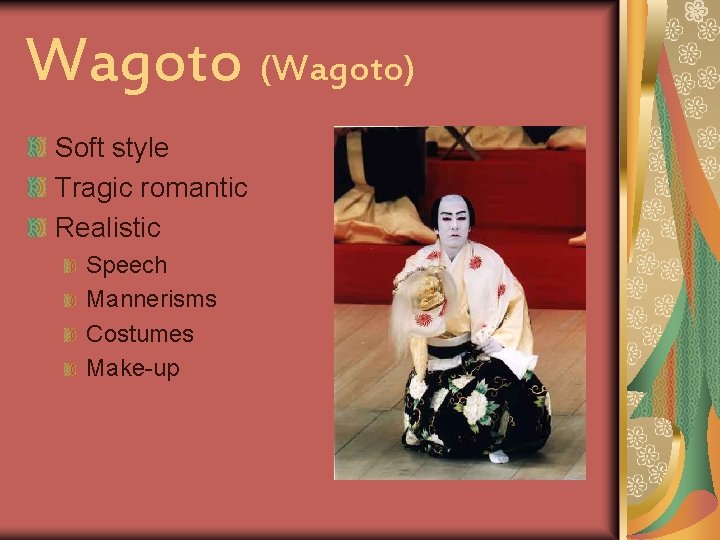 Wagoto (Wagoto)

Soft style
Tragic romantic
Realistic
Speech
Mannerisms
Costumes
Make-up